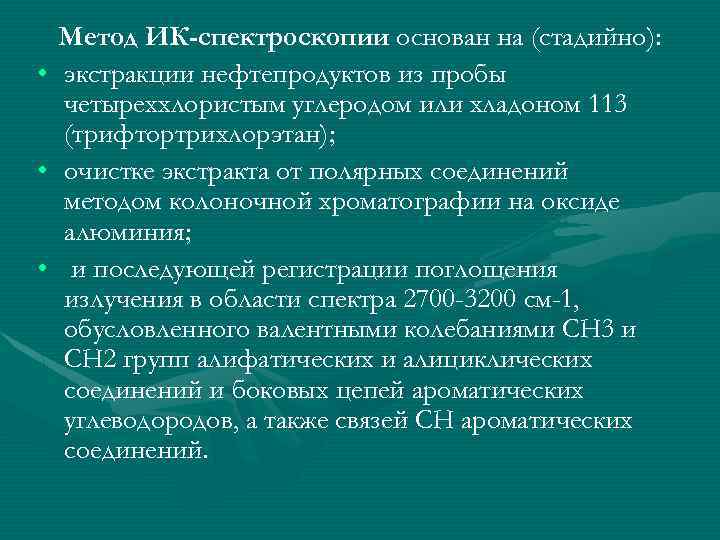 Метод ИК-спектроскопии основан на (стадийно):

• экстракции нефтепродуктов из пробы четыреххлористым углеродом или хладоном 113 (трифтортрихлорэтан);

• очистке экстракта от полярных соединений методом колоночной хроматографии на оксиде алюминия;

• и последующей регистрации поглощения излучения в области спектра 2700-3200 см-1, обусловленного валентными колебаниями СН3 и СН2 групп алифатических и алициклических соединений и боковых цепей ароматических углеводородов, а также связей СН ароматических соединений.